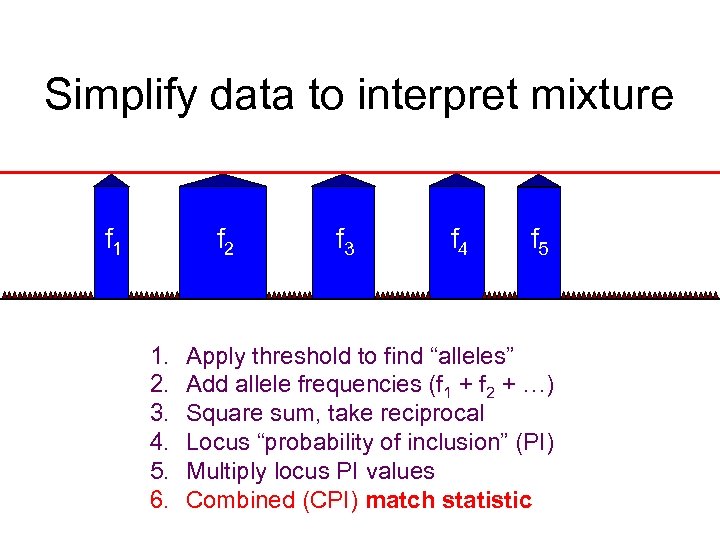 Simplify data to interpret mixture

$f_1$ $f_2$ $f_3$ $f_4$ $f_5$

1. Apply threshold to find “alleles”
2. Add allele frequencies ($f_1 + f_2 + \ldots$)
3. Square sum, take reciprocal
4. Locus “probability of inclusion” (PI)
5. Multiply locus PI values
6. Combined (CPI) match statistic